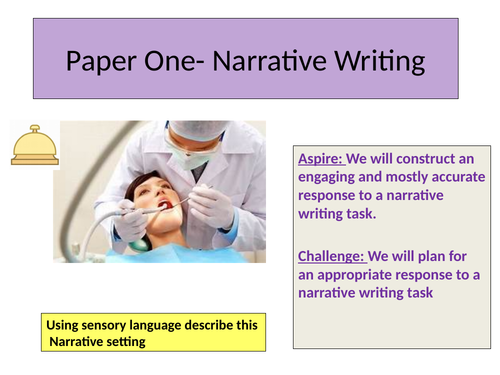 Paper One- Narrative Writing

Aspire: We will construct an engaging and mostly accurate response to a narrative writing task.

Challenge: We will plan for an appropriate response to a narrative writing task

Using sensory language describe this Narrative setting